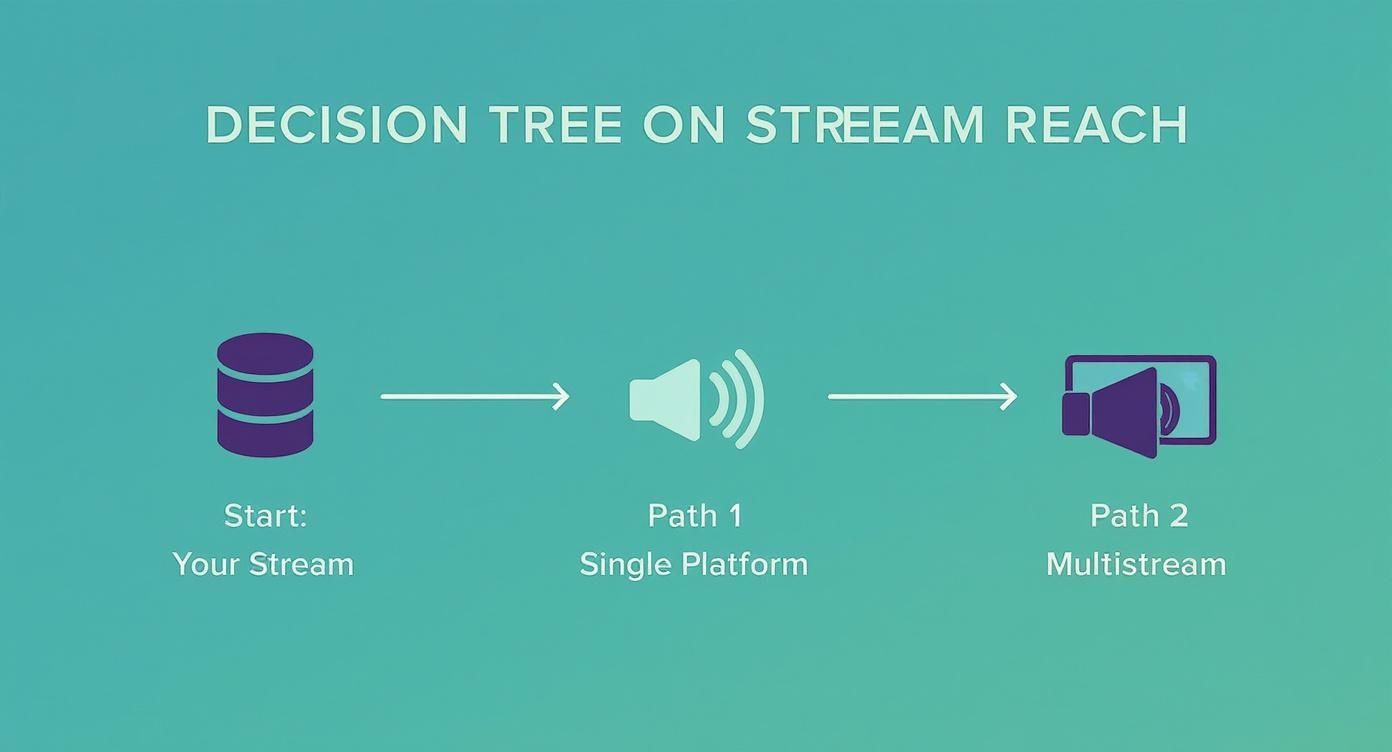 DECISION TREE ON STREEAM REACH

Start:
Your Stream

Path 1
Single Platform

Path 2
Multistream